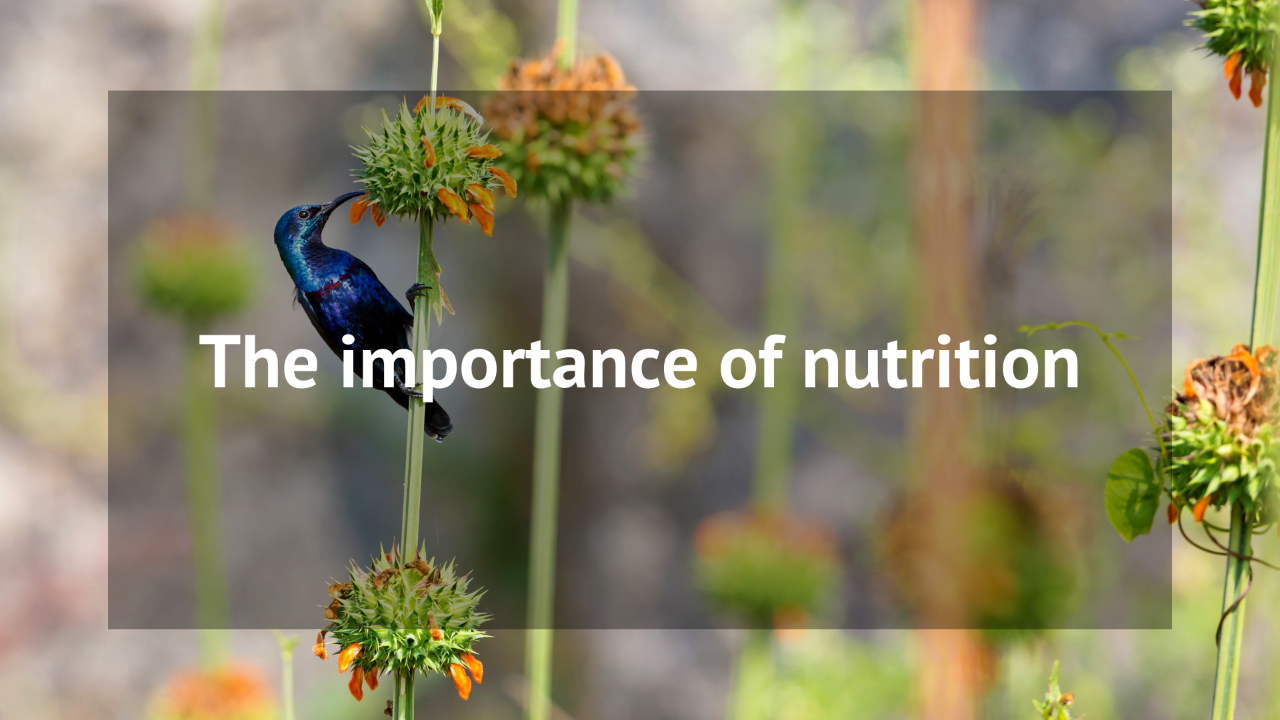 The importance of nutrition